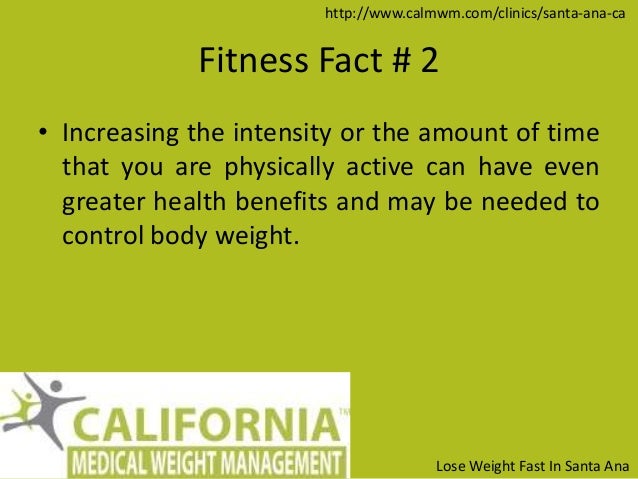 http://www.calmwm.com/clinics/santa-ana-ca

Fitness Fact # 2

• Increasing the intensity or the amount of time that you are physically active can have even greater health benefits and may be needed to control body weight.

CALIFORNIA™
MEDICAL WEIGHT MANAGEMENT

Lose Weight Fast In Santa Ana